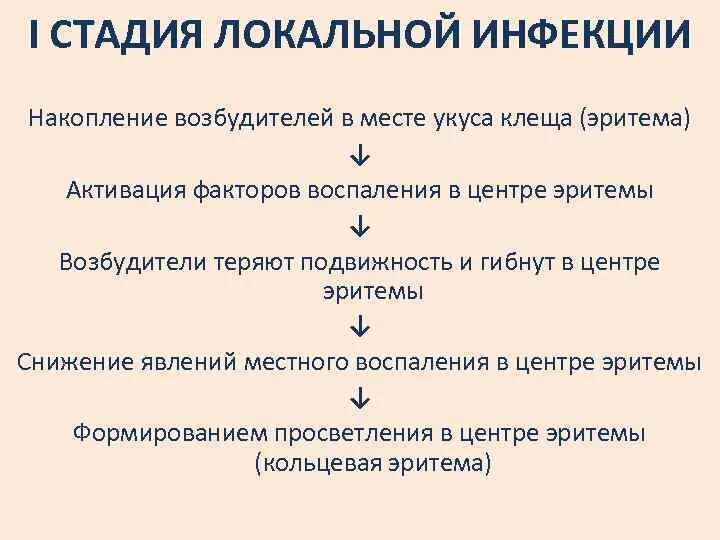 I СТАДИЯ ЛОКАЛЬНОЙ ИНФЕКЦИИ

Накопление возбудителей в месте укуса клеща (эритема)
↓
Активация факторов воспаления в центре эритемы
↓
Возбудители теряют подвижность и гибнут в центре эритемы
↓
Снижение явлений местного воспаления в центре эритемы
↓
Формированием просветления в центре эритемы (кольцевая эритема)